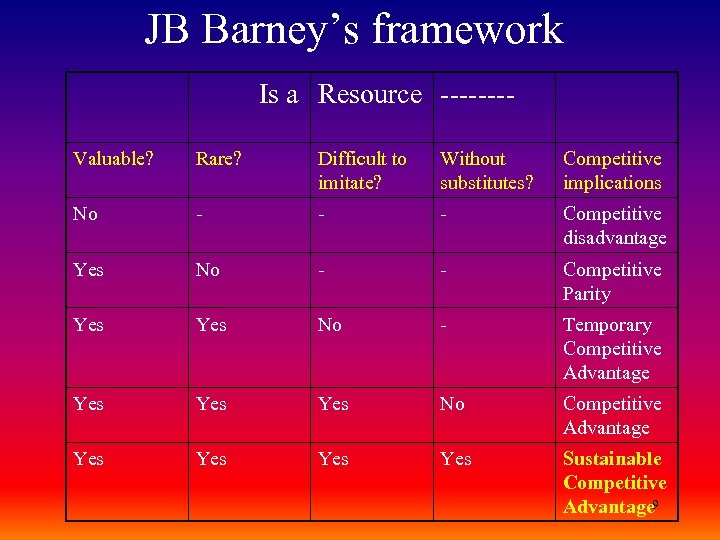 JB Barney's framework

| | Is a | Resource | -------- | |
|---|---|---|---|---|
| Valuable? | Rare? | Difficult to imitate? | Without substitutes? | Competitive implications |
| No | - | - | - | Competitive disadvantage |
| Yes | No | - | - | Competitive Parity |
| Yes | Yes | No | - | Temporary Competitive Advantage |
| Yes | Yes | Yes | No | Competitive Advantage |
| Yes | Yes | Yes | Yes | Sustainable Competitive Advantage |

9